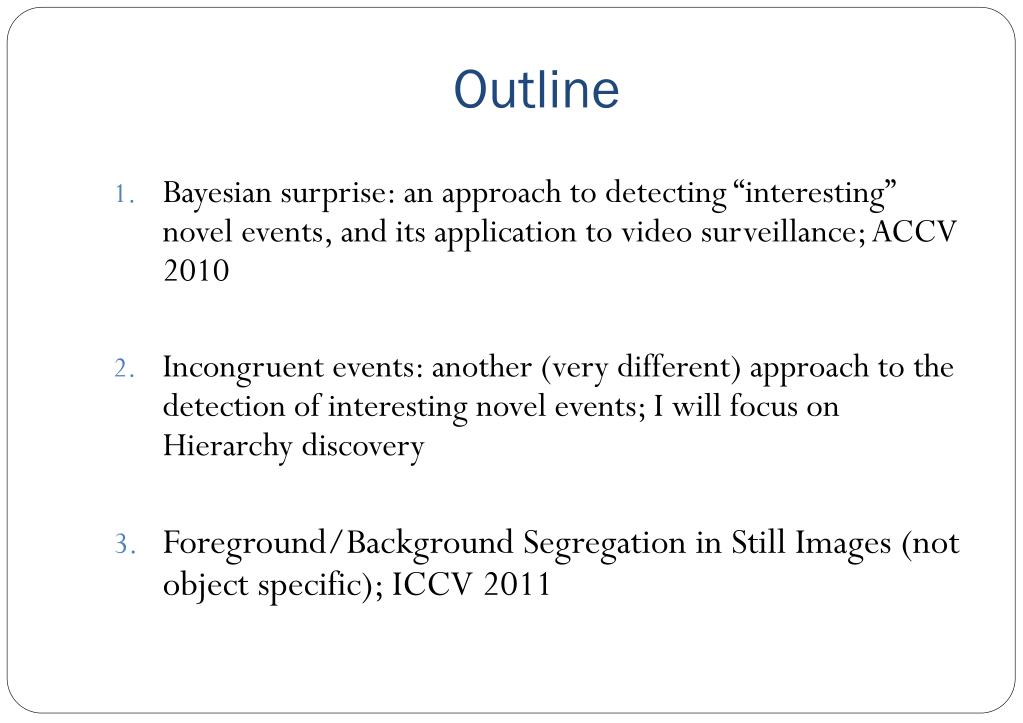 Outline

1. Bayesian surprise: an approach to detecting “interesting” novel events, and its application to video surveillance; ACCV 2010

2. Incongruent events: another (very different) approach to the detection of interesting novel events; I will focus on Hierarchy discovery

3. Foreground/Background Segregation in Still Images (not object specific); ICCV 2011